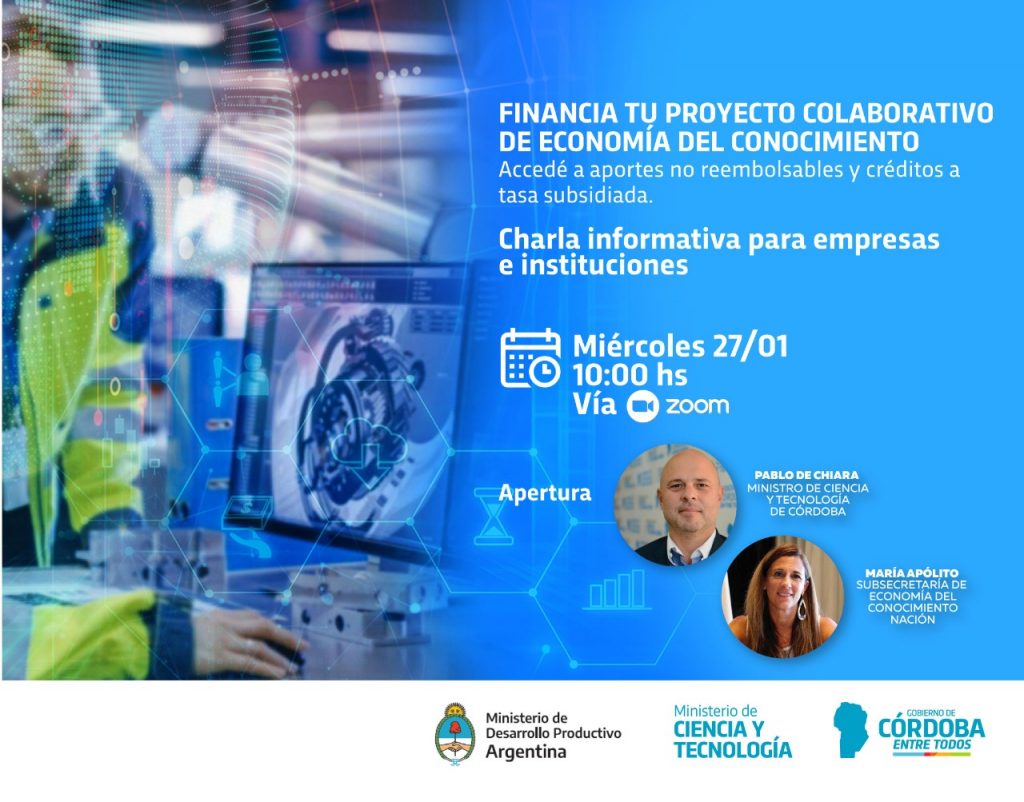 FINANCIA TU PROYECTO COLABORATIVO DE ECONOMÍA DEL CONOCIMIENTO
Accedé a aportes no reembolsables y créditos a tasa subsidiada.

Charla informativa para empresas e instituciones

Miércoles 27/01
10:00 hs
Vía zoom

Apertura

PABLO DE CHIARA
MINISTRO DE CIENCIA Y TECNOLOGÍA DE CÓRDOBA

MARÍA APÓLITO
SUBSECRETARÍA DE ECONOMÍA DEL CONOCIMIENTO NACIÓN

Ministerio de Desarrollo Productivo Argentina

Ministerio de CIENCIA Y TECNOLOGÍA

GOBIERNO DE CÓRDOBA ENTRE TODOS